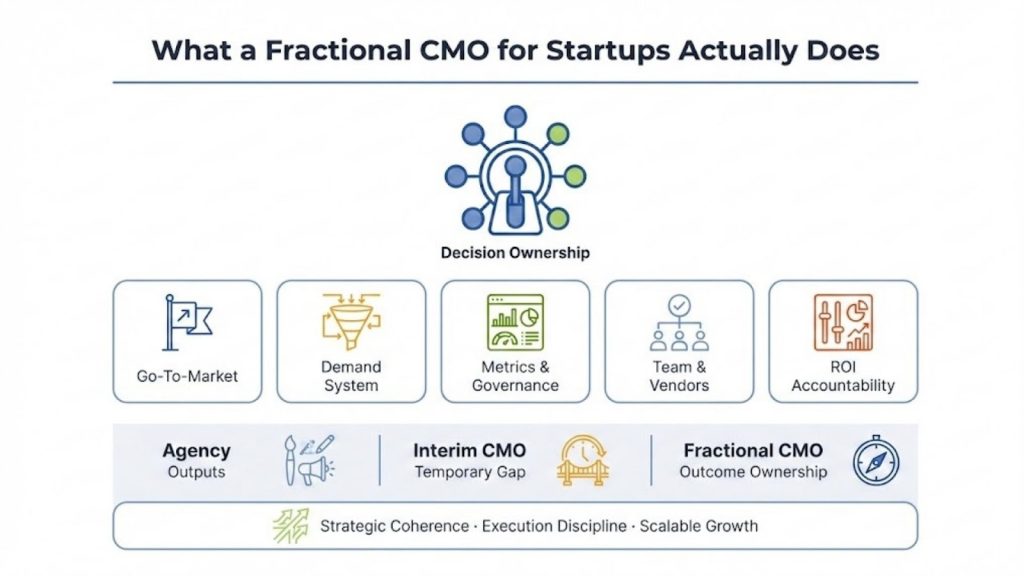 What a Fractional CMO for Startups Actually Does

Decision Ownership

Go-To-Market

Demand System

Metrics & Governance

Team & Vendors

ROI Accountability

Agency
Outputs

Interim CMO
Temporary Gap

Fractional CMO
Outcome Ownership

Strategic Coherence · Execution Discipline · Scalable Growth